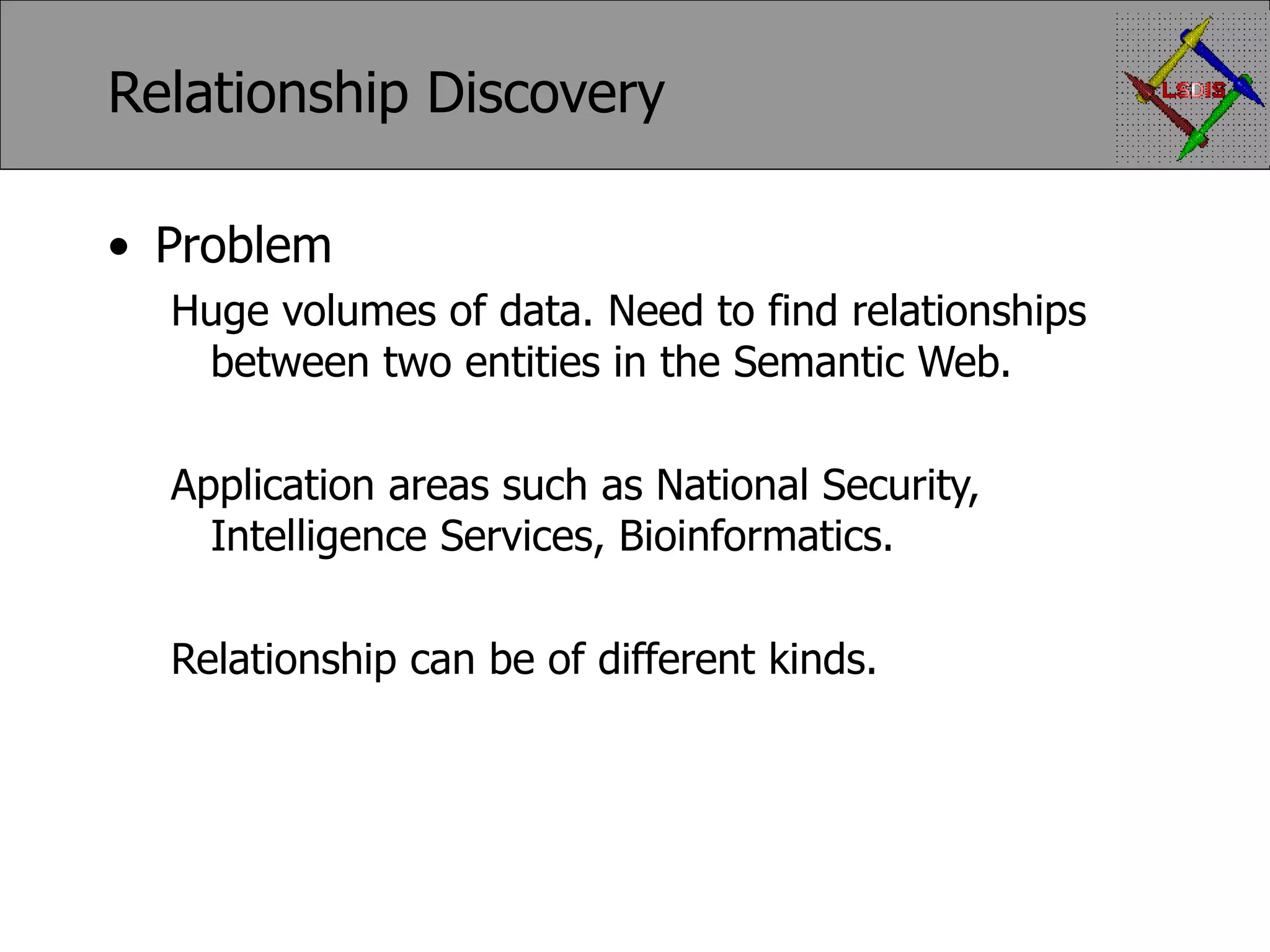 Relationship Discovery

LSDIS

• Problem

Huge volumes of data. Need to find relationships between two entities in the Semantic Web.

Application areas such as National Security, Intelligence Services, Bioinformatics.

Relationship can be of different kinds.